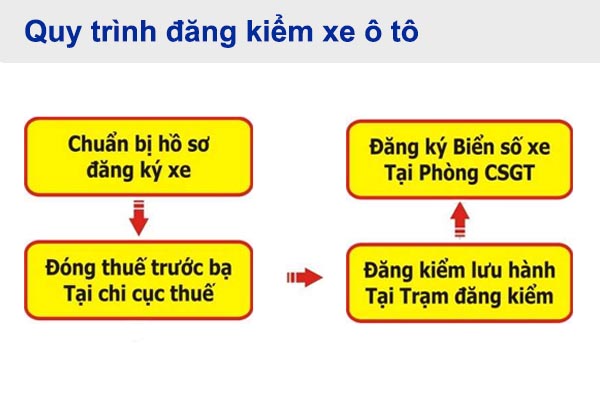 Quy trình đăng kiểm xe ô tô

Chuẩn bị hồ sơ đăng ký xe

Đóng thuế trước bạ Tại chi cục thuế

Đăng kiểm lưu hành Tại Trạm đăng kiểm

Đăng ký Biển số xe Tại Phòng CSGT